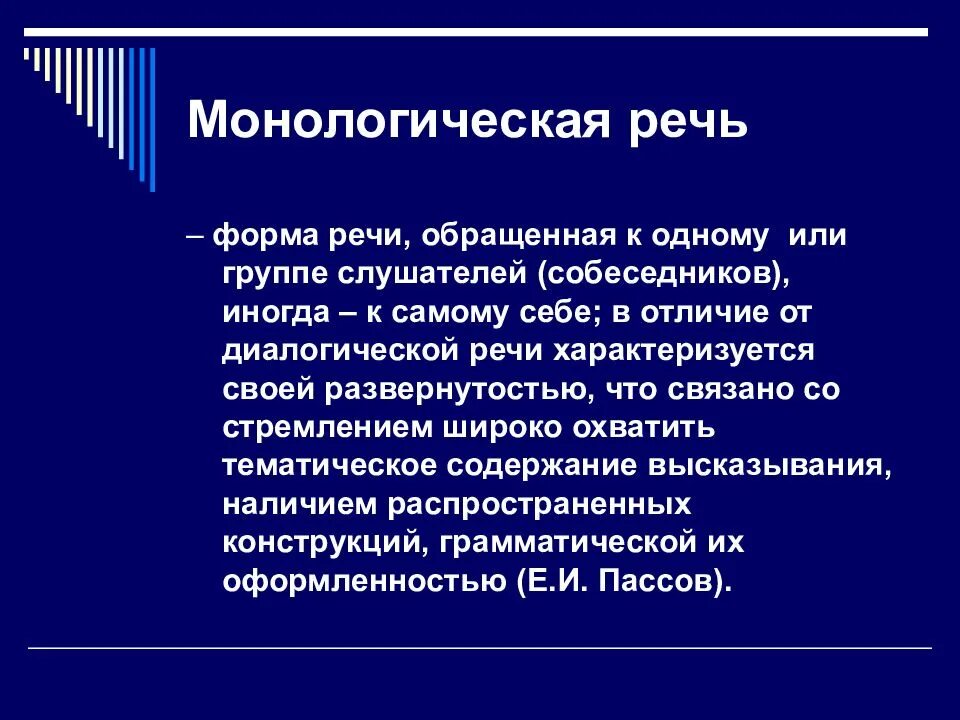 Монологическая речь

– форма речи, обращенная к одному или группе слушателей (собеседников), иногда – к самому себе; в отличие от диалогической речи характеризуется своей развернутостью, что связано со стремлением широко охватить тематическое содержание высказывания, наличием распространенных конструкций, грамматической их оформленностью (Е.И. Пассов).